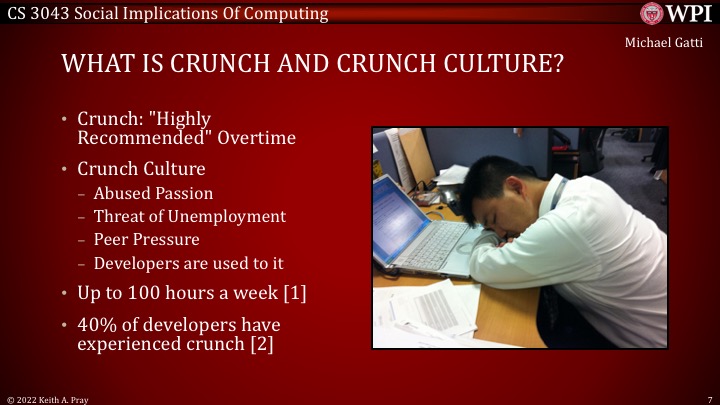 CS 3043 Social Implications Of Computing

WPI

Michael Gatti

WHAT IS CRUNCH AND CRUNCH CULTURE?

• Crunch: "Highly Recommended" Overtime
• Crunch Culture
– Abused Passion
– Threat of Unemployment
– Peer Pressure
– Developers are used to it
• Up to 100 hours a week [1]
• 40% of developers have experienced crunch [2]

© 2022 Keith A. Pray

7